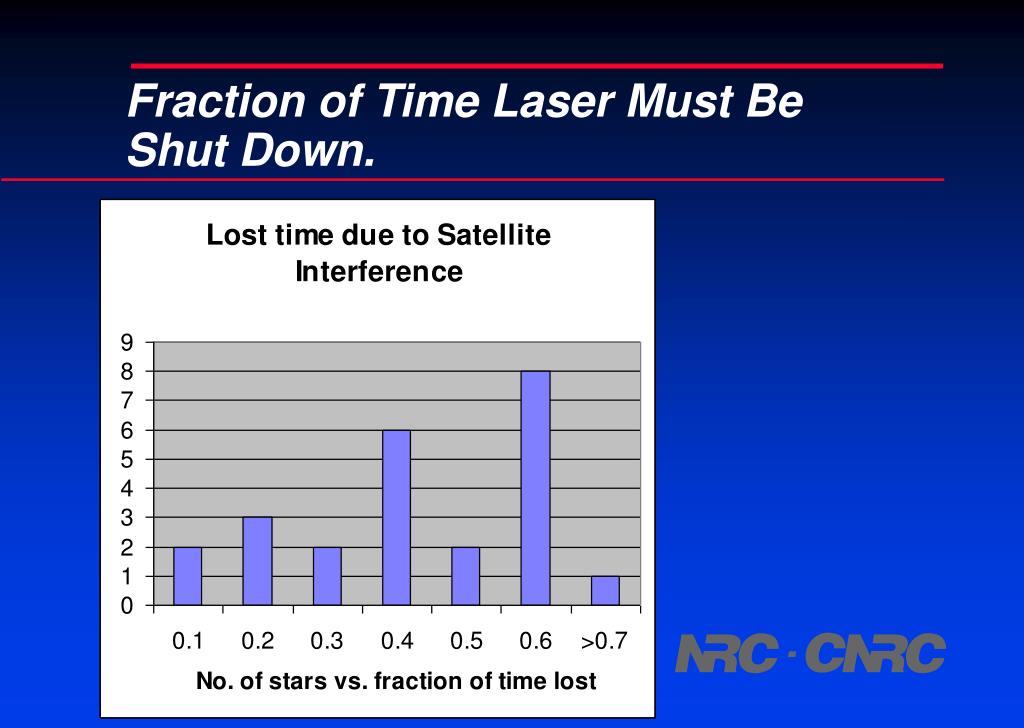 Fraction of Time Laser Must Be Shut Down.

Lost time due to Satellite Interference

9
8
7
6
5
4
3
2
1
0

0.1 0.2 0.3 0.4 0.5 0.6 >0.7

No. of stars vs. fraction of time lost

NRC · CNRC